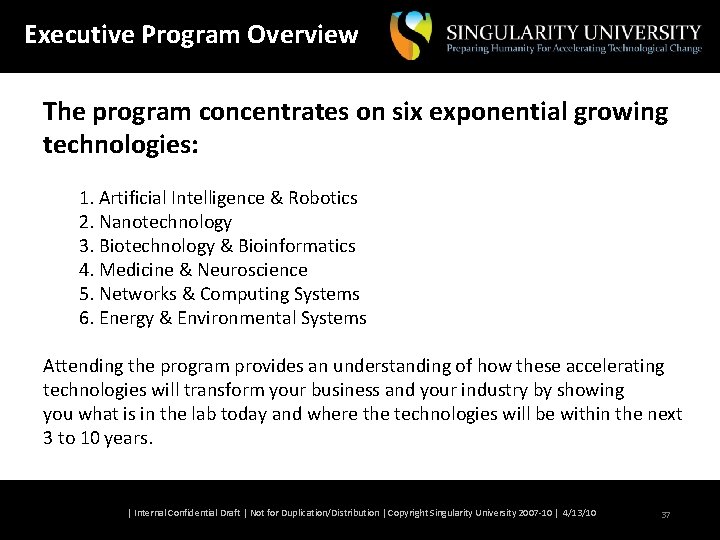 Executive Program Overview

SINGULARITY UNIVERSITY
Preparing Humanity For Accelerating Technological Change

The program concentrates on six exponential growing technologies:

1. Artificial Intelligence & Robotics
2. Nanotechnology
3. Biotechnology & Bioinformatics
4. Medicine & Neuroscience
5. Networks & Computing Systems
6. Energy & Environmental Systems

Attending the program provides an understanding of how these accelerating technologies will transform your business and your industry by showing you what is in the lab today and where the technologies will be within the next 3 to 10 years.

| Internal Confidential Draft | Not for Duplication/Distribution | Copyright Singularity University 2007-10 | 4/13/10

37